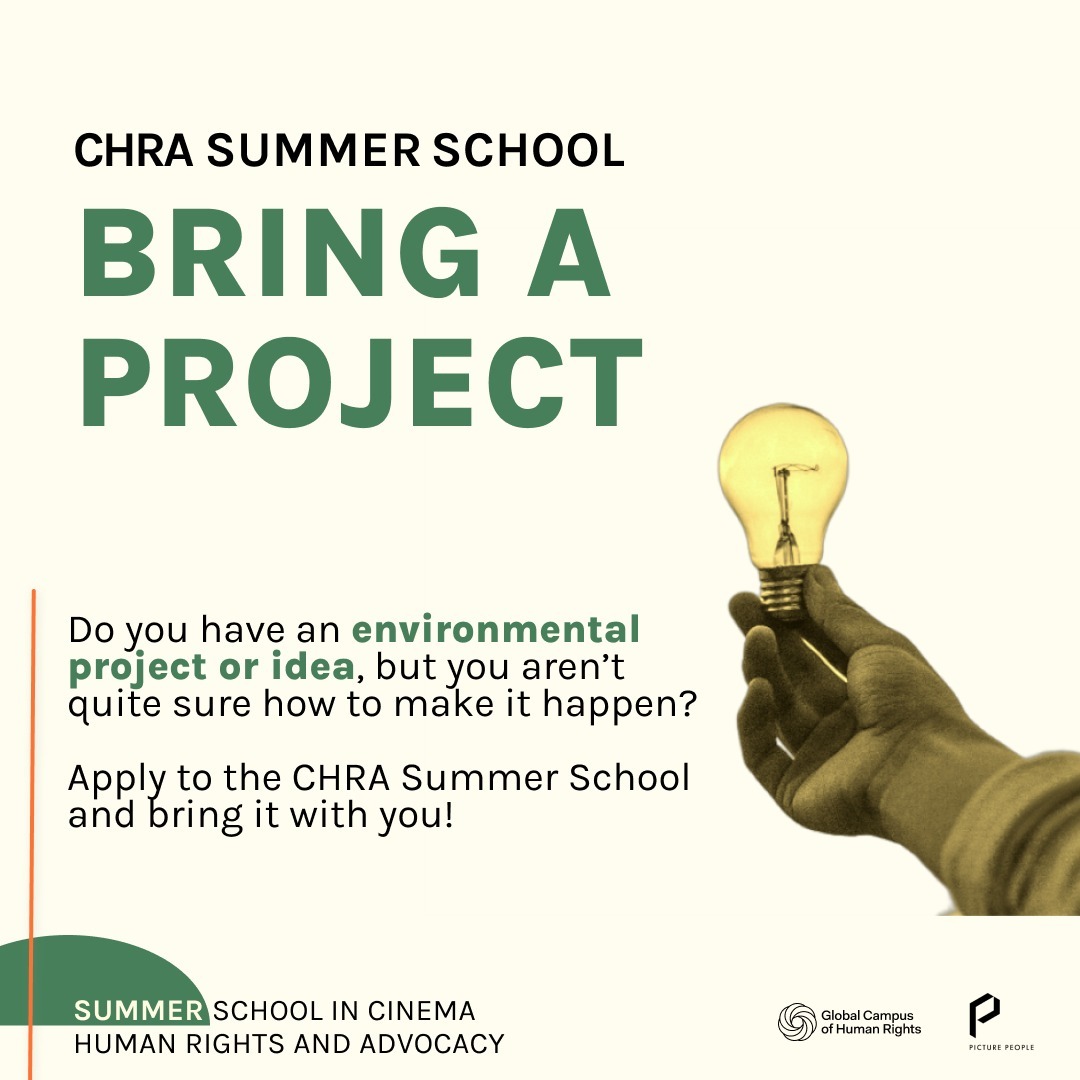 CHRA SUMMER SCHOOL

BRING A PROJECT

Do you have an environmental project or idea, but you aren't quite sure how to make it happen?

Apply to the CHRA Summer School and bring it with you!

SUMMER SCHOOL IN CINEMA HUMAN RIGHTS AND ADVOCACY

Global Campus of Human Rights

PICTURE PEOPLE